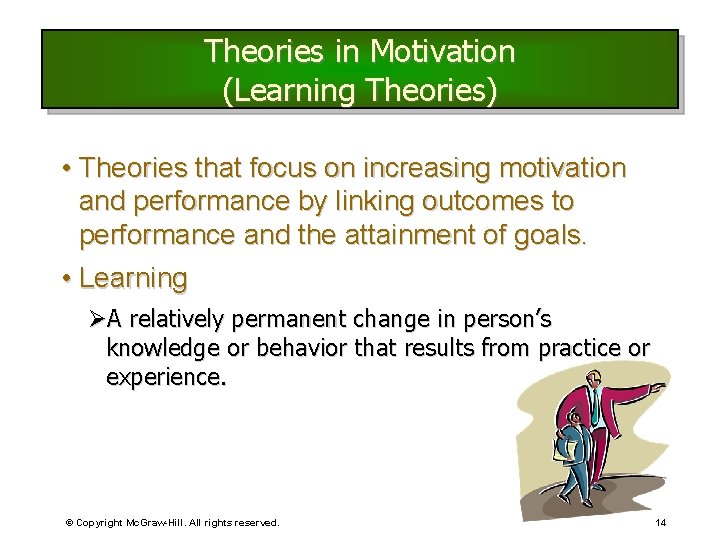 Theories in Motivation
(Learning Theories)

• Theories that focus on increasing motivation and performance by linking outcomes to performance and the attainment of goals.

• Learning

➢A relatively permanent change in person's knowledge or behavior that results from practice or experience.

© Copyright McGraw-Hill. All rights reserved.

14